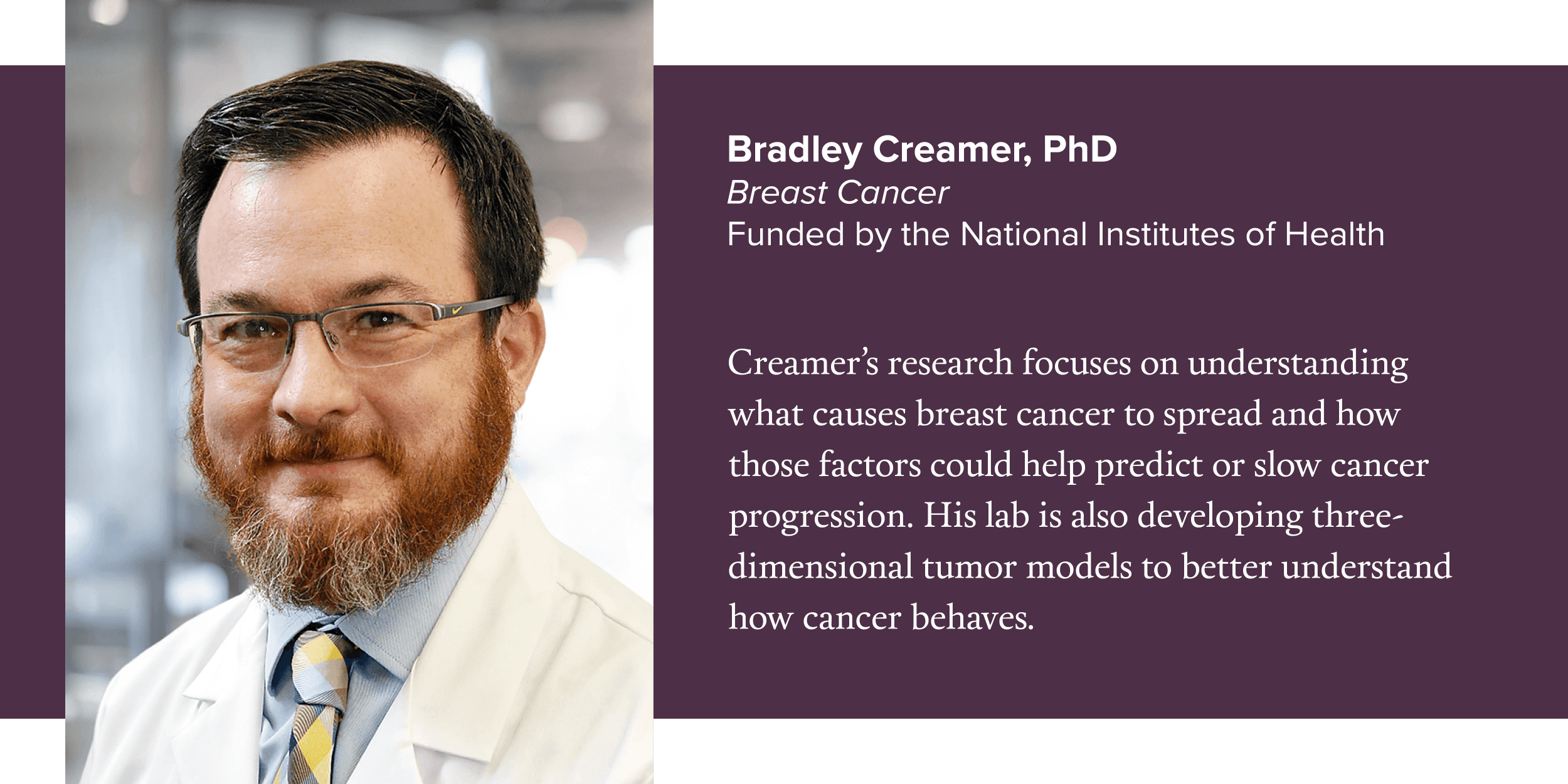 Bradley Creamer, PhD
Breast Cancer
Funded by the National Institutes of Health

Creamer's research focuses on understanding what causes breast cancer to spread and how those factors could help predict or slow cancer progression. His lab is also developing three-dimensional tumor models to better understand how cancer behaves.